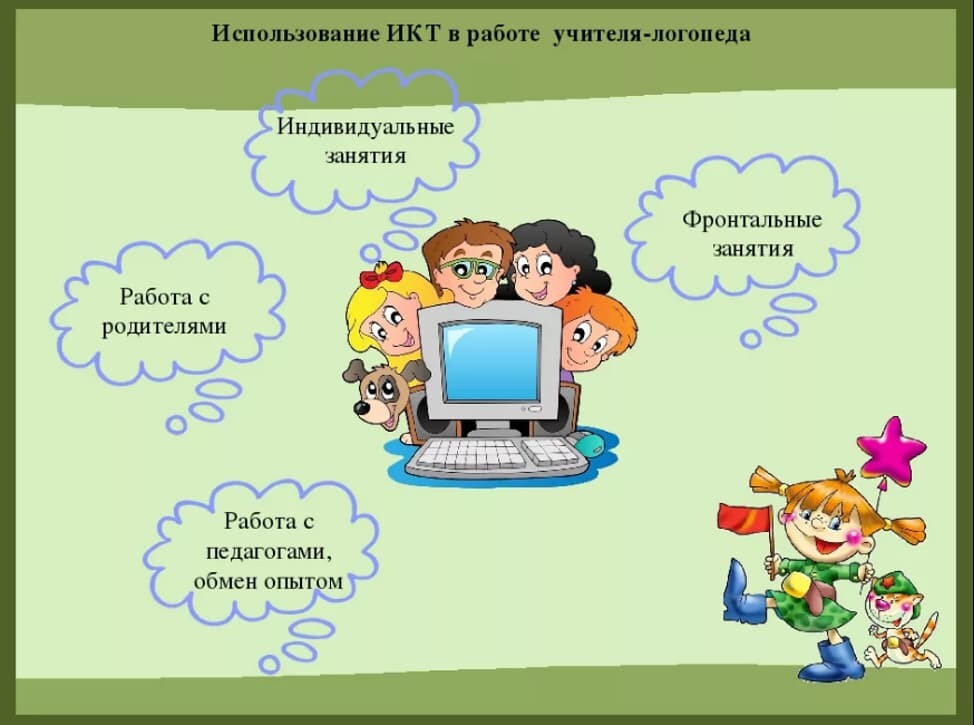 Использование ИКТ в работе учителя-логопеда

Индивидуальные занятия

Фронтальные занятия

Работа с родителями

Работа с педагогами, обмен опытом